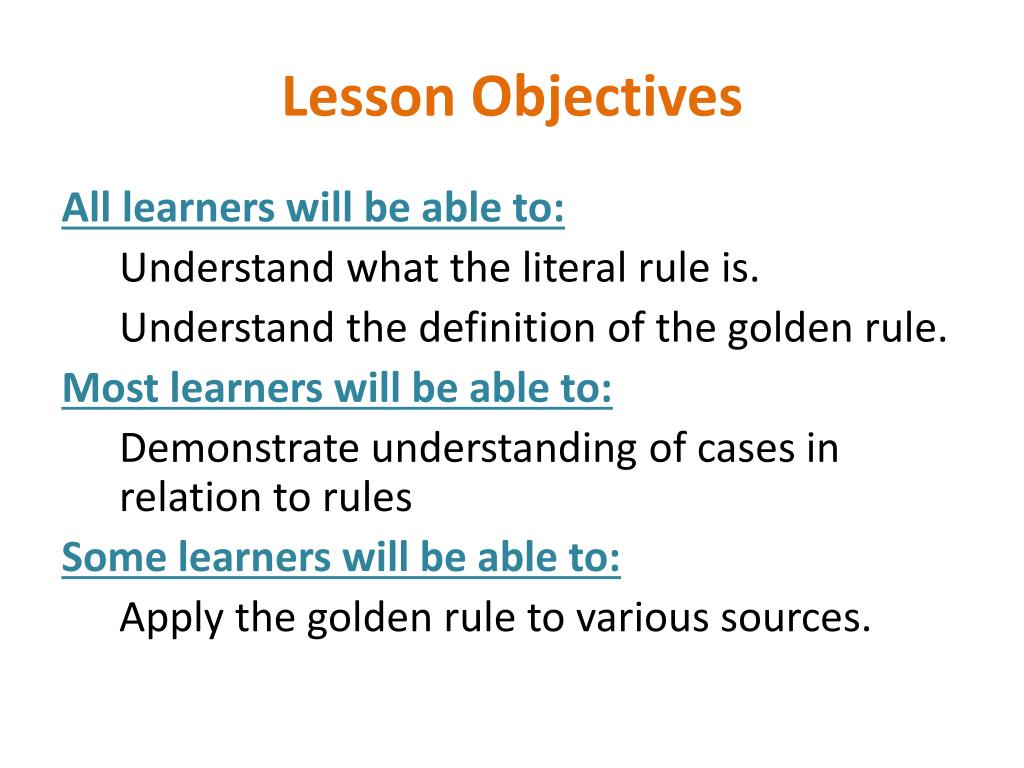 Lesson Objectives

All learners will be able to:

Understand what the literal rule is.

Understand the definition of the golden rule.

Most learners will be able to:

Demonstrate understanding of cases in relation to rules

Some learners will be able to:

Apply the golden rule to various sources.